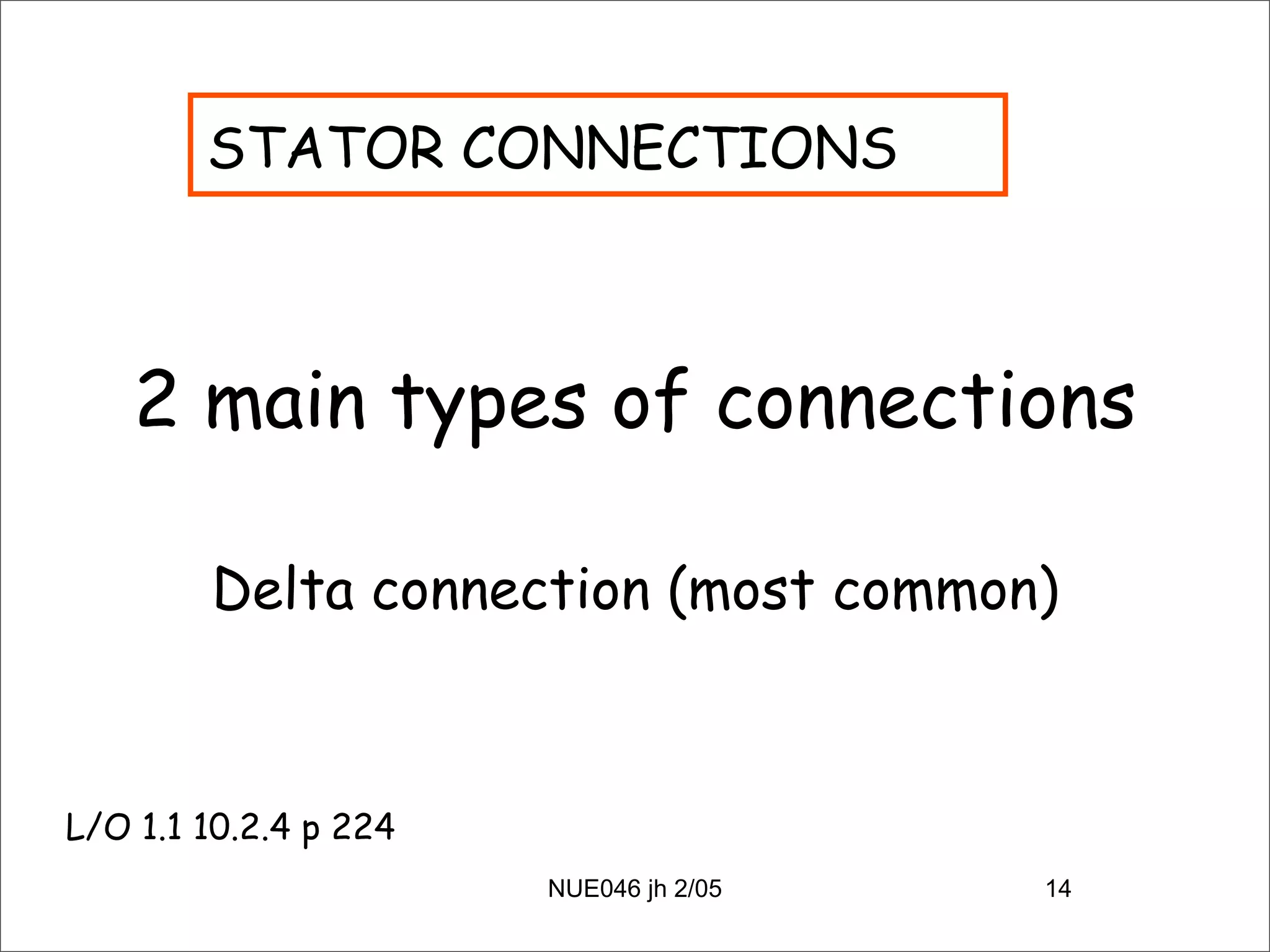 STATOR CONNECTIONS

2 main types of connections

Delta connection (most common)

L/O 1.1 10.2.4 p 224

NUE046 jh 2/05

14